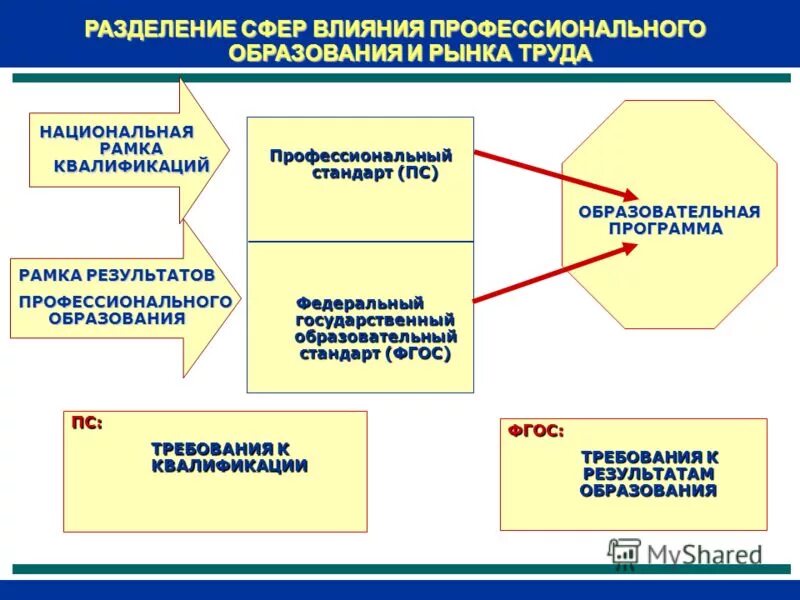 РАЗДЕЛЕНИЕ СФЕР ВЛИЯНИЯ ПРОФЕССИОНАЛЬНОГО ОБРАЗОВАНИЯ И РЫНКА ТРУДА

НАЦИОНАЛЬНАЯ РАМКА КВАЛИФИКАЦИЙ

РАМКА РЕЗУЛЬТАТОВ ПРОФЕССИОНАЛЬНОГО ОБРАЗОВАНИЯ

Профессиональный стандарт (ПС)

Федеральный государственный образовательный стандарт (ФГОС)

ОБРАЗОВАТЕЛЬНАЯ ПРОГРАММА

ПС:

ТРЕБОВАНИЯ К КВАЛИФИКАЦИИ

ФГОС:

ТРЕБОВАНИЯ К РЕЗУЛЬТАТАМ ОБРАЗОВАНИЯ

MyShared